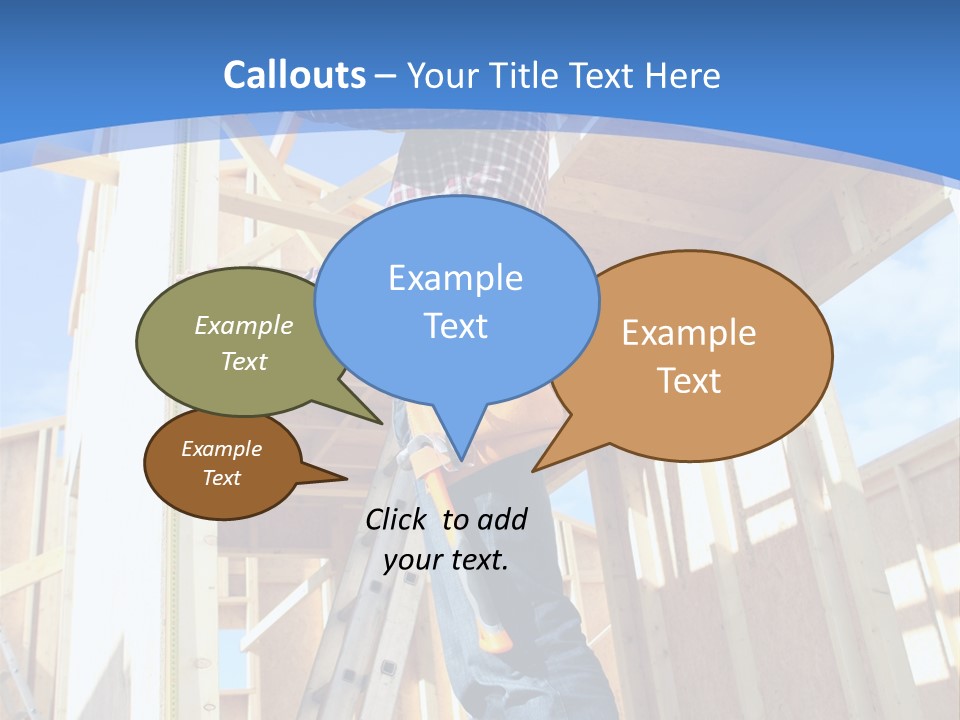 Callouts – Your Title Text Here

Example Text

Example Text

Example Text

Example Text

Click to add your text.